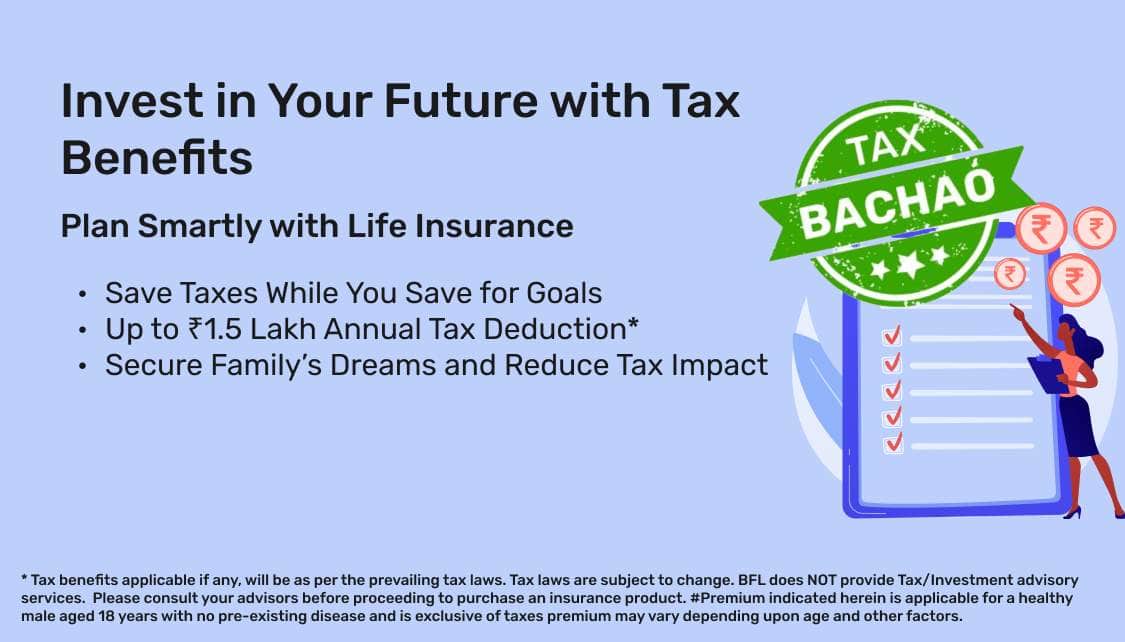 Invest in Your Future with Tax Benefits

Plan Smartly with Life Insurance

• Save Taxes While You Save for Goals
• Up to ₹1.5 Lakh Annual Tax Deduction*
• Secure Family's Dreams and Reduce Tax Impact

TAX
BACHAO

₹ ₹ ₹ ₹

* Tax benefits applicable if any, will be as per the prevailing tax laws. Tax laws are subject to change. BFL does NOT provide Tax/Investment advisory services. Please consult your advisors before proceeding to purchase an insurance product. #Premium indicated herein is applicable for a healthy male aged 18 years with no pre-existing disease and is exclusive of taxes premium may vary depending upon age and other factors.